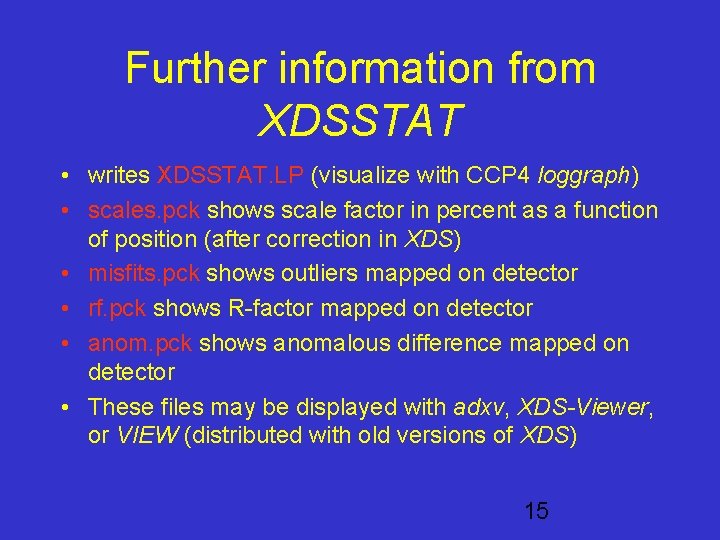 Further information from XDSSTAT

• writes XDSSTAT.LP (visualize with CCP4 loggraph)
• scales.pck shows scale factor in percent as a function of position (after correction in XDS)
• misfits.pck shows outliers mapped on detector
• rf.pck shows R-factor mapped on detector
• anom.pck shows anomalous difference mapped on detector
• These files may be displayed with adxv, XDS-Viewer, or VIEW (distributed with old versions of XDS)

15